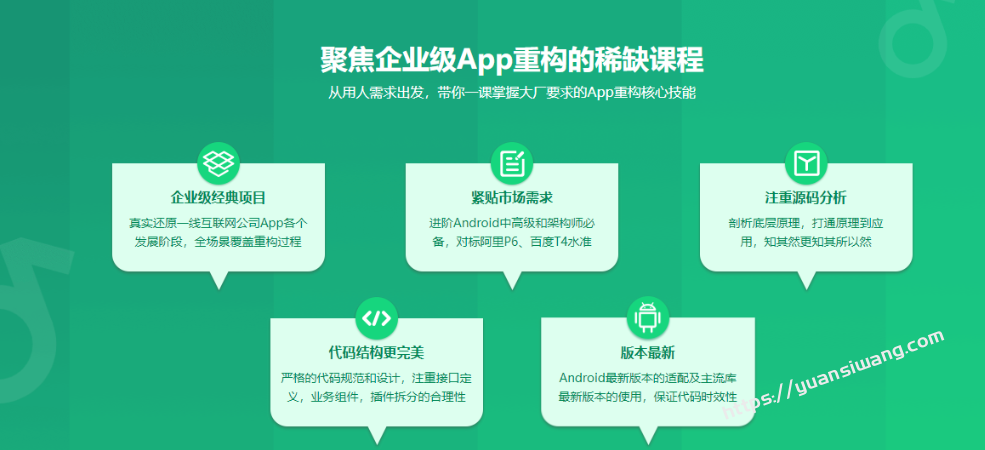 聚焦企业级App重构的稀缺课程

从用人需求出发，带你一课掌握大厂要求的App重构核心技能

企业级经典项目

真实还原一线互联网公司App各个发展阶段，全场景覆盖重构过程

紧贴市场需求

进阶Android中高级和架构师必备，对标阿里P6、百度T4水准

注重源码分析

剖析底层原理，打通原理到应用，知其然更知其所以然

代码结构更完美

严格的代码规范和设计，注重接口定义，业务组件，插件拆分的合理性

版本最新

Android最新版本的适配及主流库最新版本的使用，保证代码时效性

https://yuansiwang.com